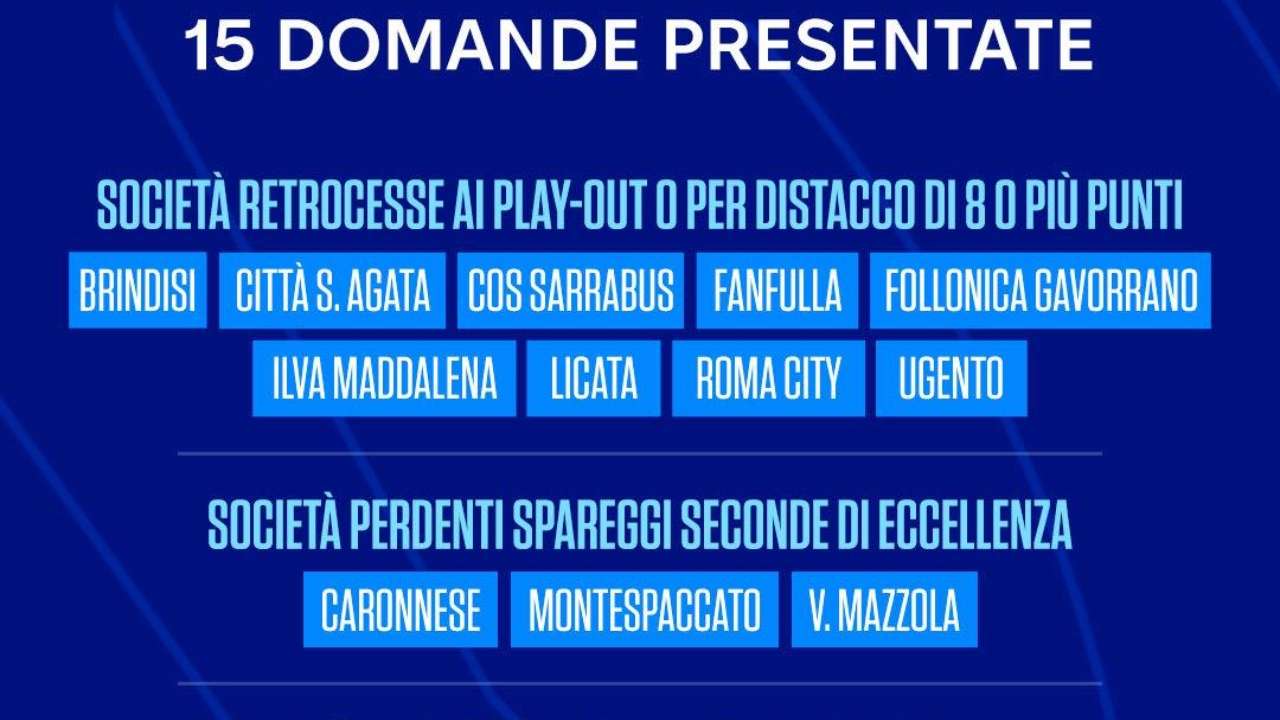 15 DOMANDE PRESENTATE

SOCIETÀ RETROCESSE AI PLAY-OUT O PER DISTACCO DI 8 O PIÙ PUNTI

BRINDISI CITTÀ S. AGATA COS SARRABUS FANFULLA FOLLONICA GAVORRANO

ILVA MADDALENA LICATA ROMA CITY UGENTO

SOCIETÀ PERDENTI SPAREGGI SECONDE DI ECCELLENZA

CARONNESE MONTESPACCATO V. MAZZOLA